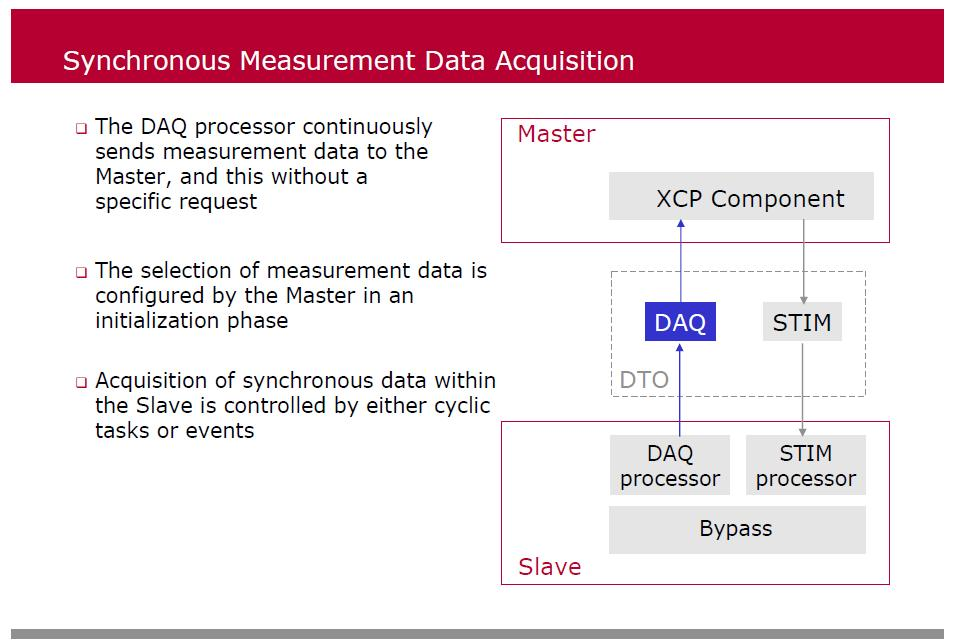 Synchronous Measurement Data Acquisition

❑ The DAQ processor continuously sends measurement data to the Master, and this without a specific request

❑ The selection of measurement data is configured by the Master in an initialization phase

❑ Acquisition of synchronous data within the Slave is controlled by either cyclic tasks or events

Master

XCP Component

DAQ

STIM

DTO

DAQ processor

STIM processor

Bypass

Slave